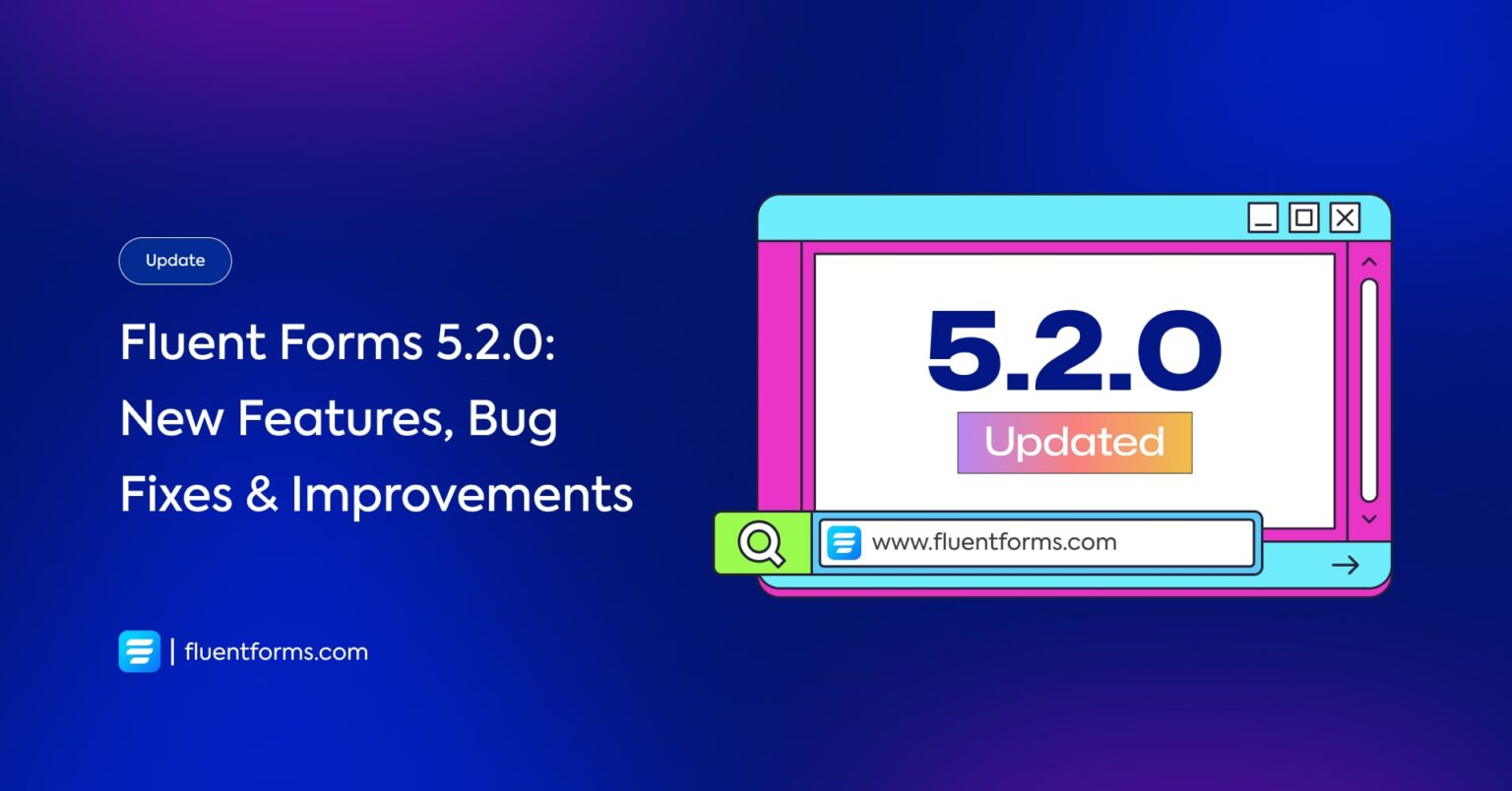 Update

Fluent Forms 5.2.0: New Features, Bug Fixes & Improvements

| fluentforms.com

5.2.0

Updated

www.fluentforms.com